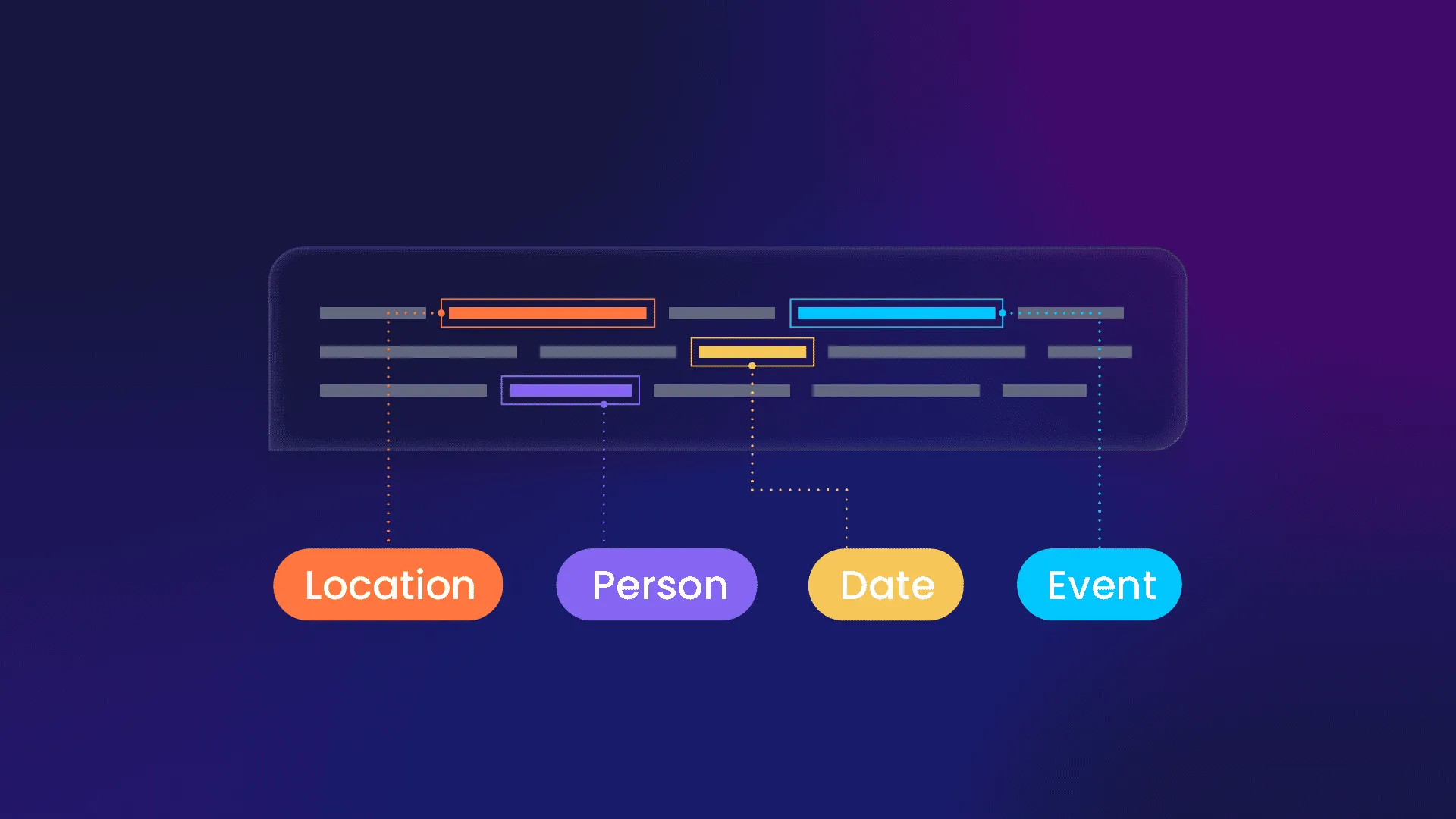 Location Person Date Event